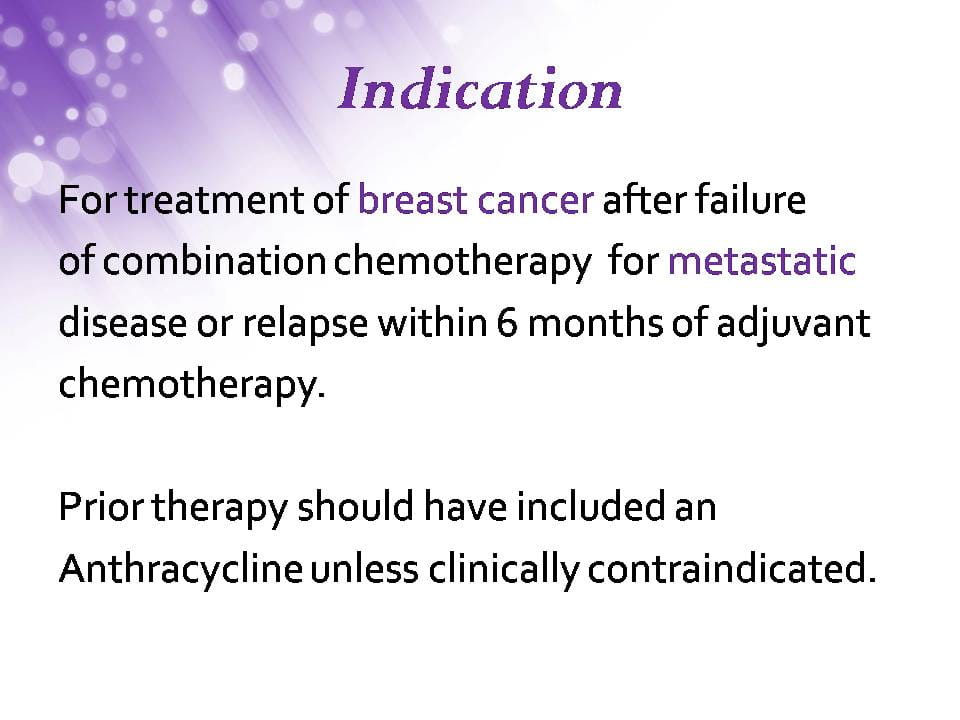 Indication

For treatment of breast cancer after failure of combination chemotherapy for metastatic disease or relapse within 6 months of adjuvant chemotherapy.

Prior therapy should have included an Anthracycline unless clinically contraindicated.